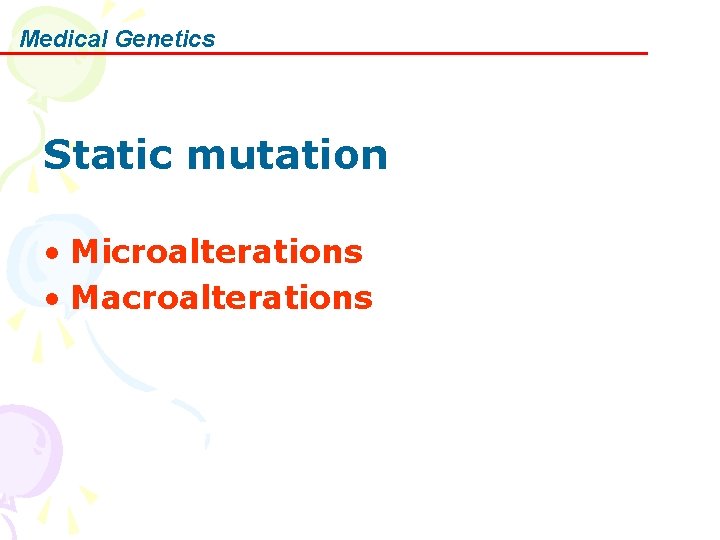 Medical Genetics

Static mutation

• Microalterations
• Macroalterations